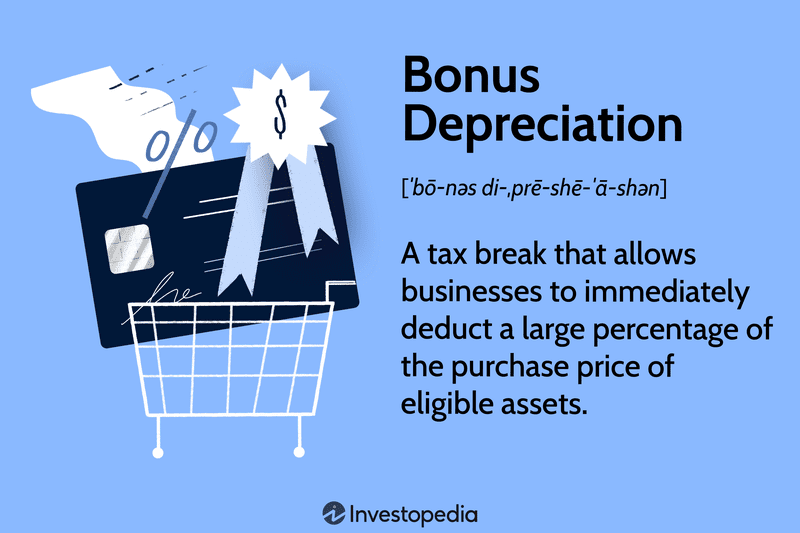 %

$

Bonus Depreciation

[ˈbō-nəs di-ˌprē-shē-ˈā-shən]

A tax break that allows businesses to immediately deduct a large percentage of the purchase price of eligible assets.

Investopedia